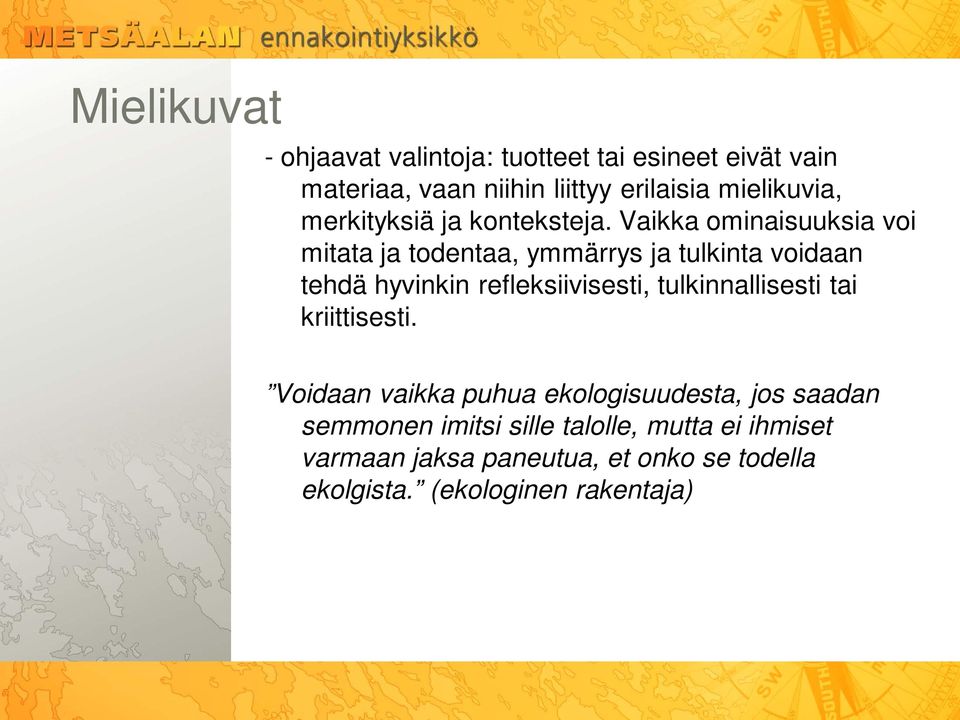 METSÄALAN ennakointiyksikkö

Mielikuvat

- ohjaavat valintoja: tuotteet tai esineet eivät vain materiaa, vaan niihin liittyy erilaisia mielikuvia, merkityksiä ja konteksteja. Vaikka ominaisuuksia voi mitata ja todentaa, ymmärrys ja tulkinta voidaan tehdä hyvinkin refleksiivisesti, tulkinnallisesti tai kriittisesti.

”Voidaan vaikka puhua ekologisuudesta, jos saadan semmonen imitsi sille talolle, mutta ei ihmiset varmaan jaksa paneutua, et onko se todella ekolgista.” (ekologinen rakentaja)